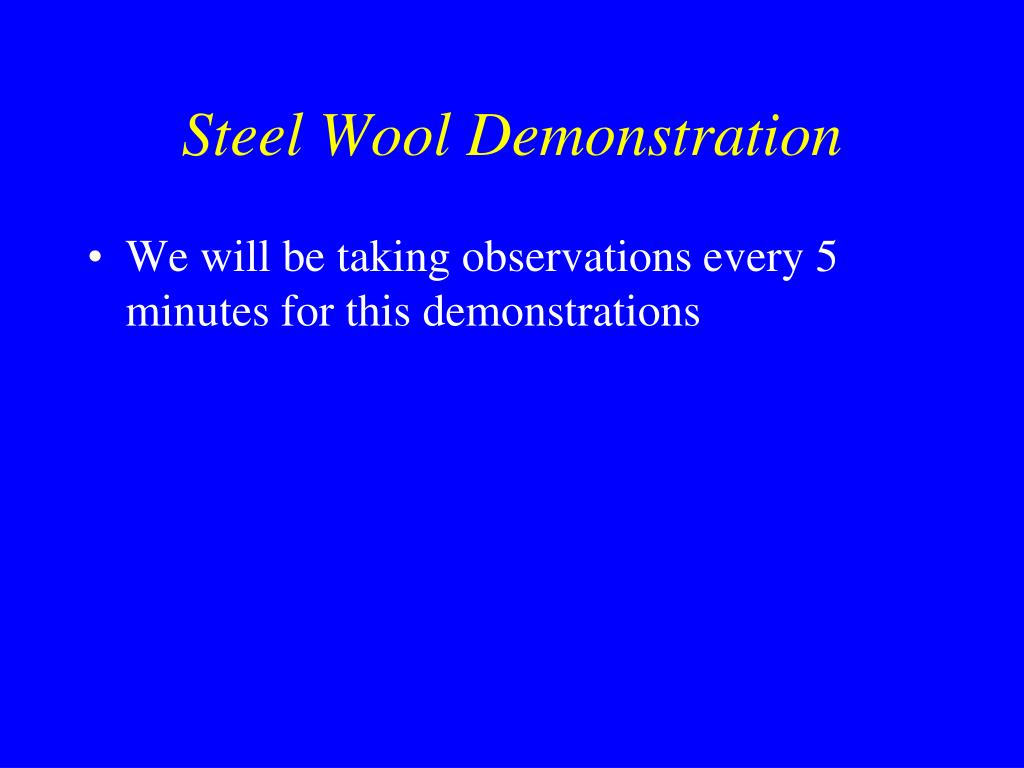 Steel Wool Demonstration

• We will be taking observations every 5 minutes for this demonstrations